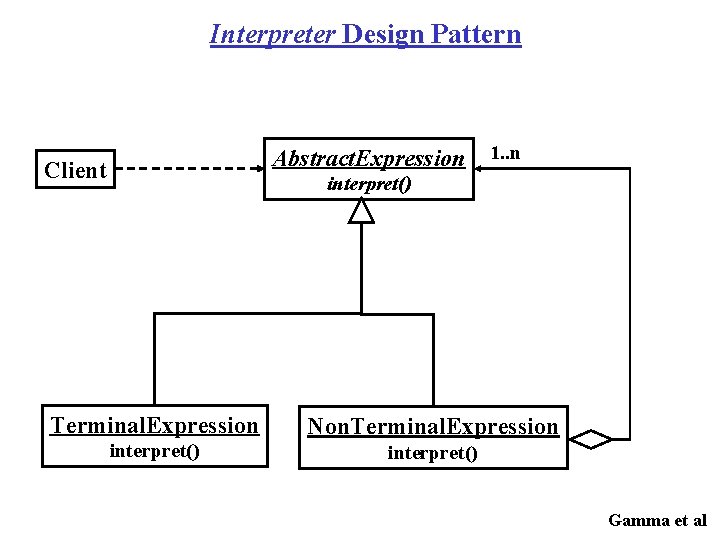 Interpreter Design Pattern

Client

AbstractExpression
interpret()

1..n

TerminalExpression
interpret()

NonTerminalExpression
interpret()

Gamma et al